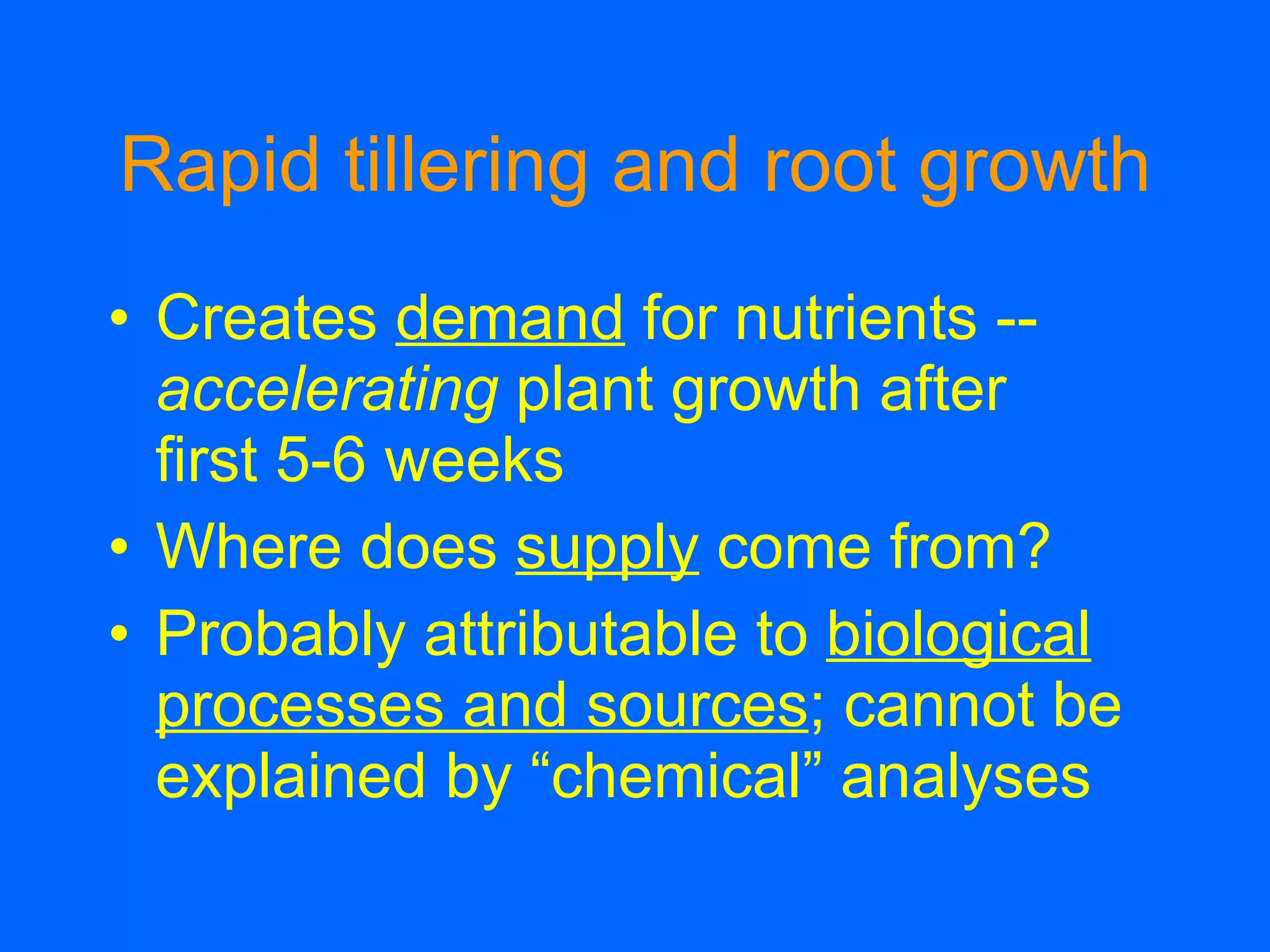 Rapid tillering and root growth

• Creates demand for nutrients -- accelerating plant growth after first 5-6 weeks
• Where does supply come from?
• Probably attributable to biological processes and sources; cannot be explained by “chemical” analyses